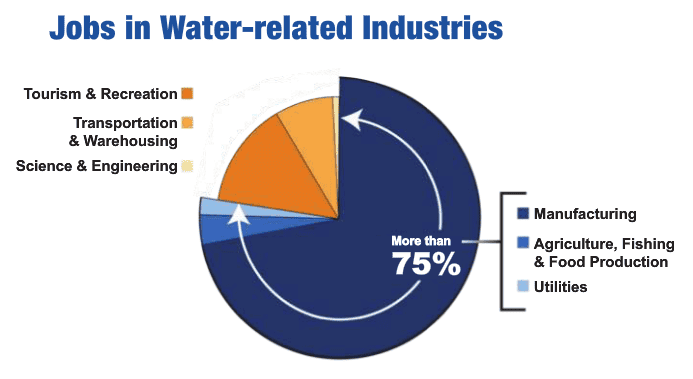 Jobs in Water-related Industries

Tourism & Recreation

Transportation & Warehousing

Science & Engineering

More than
75%

Manufacturing

Agriculture, Fishing & Food Production

Utilities